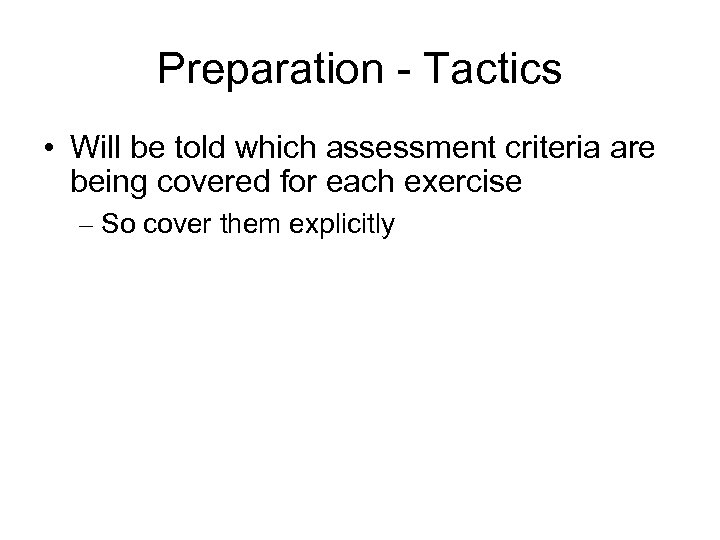 Preparation - Tactics

• Will be told which assessment criteria are being covered for each exercise

– So cover them explicitly